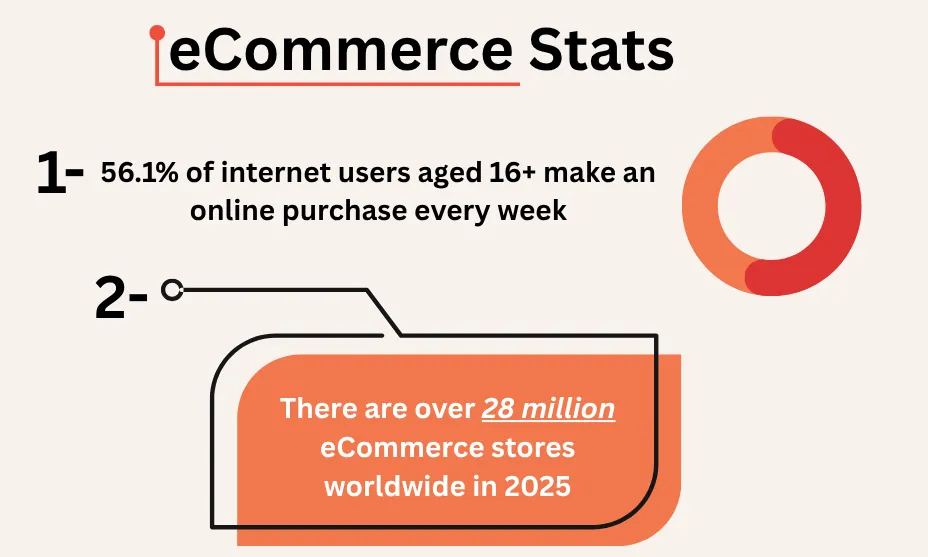 eCommerce Stats

1- 56.1% of internet users aged 16+ make an online purchase every week

2- There are over 28 million eCommerce stores worldwide in 2025